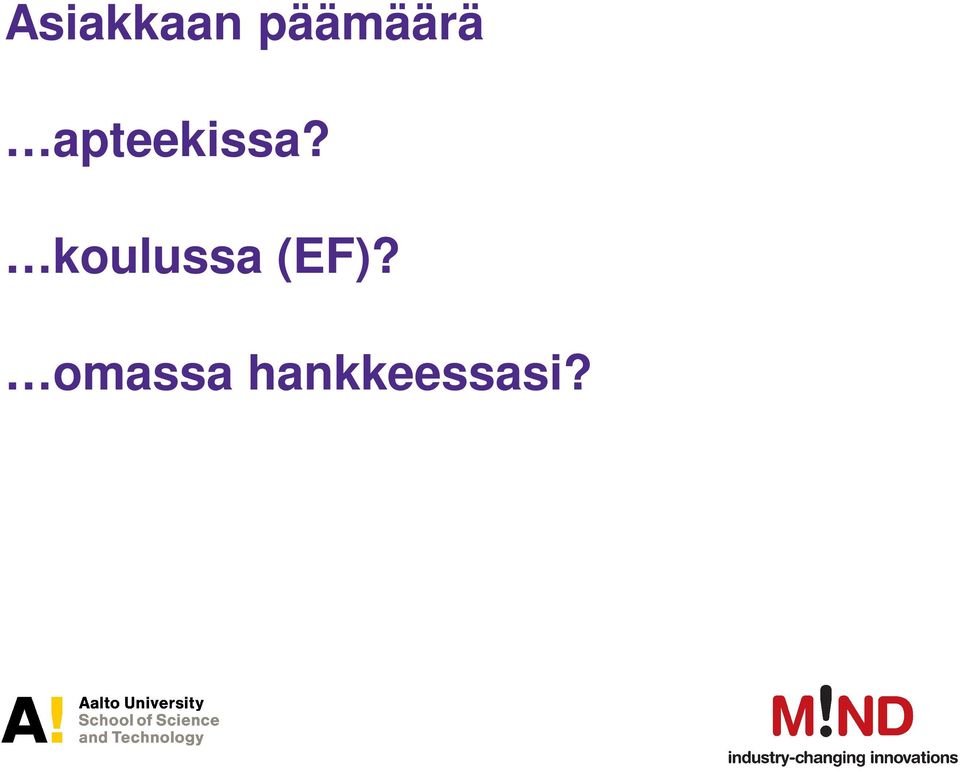 Asiakkaan päämäärä

…apteekissa?

…koulussa (EF)?

…omassa hankkeessasi?

A! Aalto University School of Science and Technology

M!ND industry-changing innovations